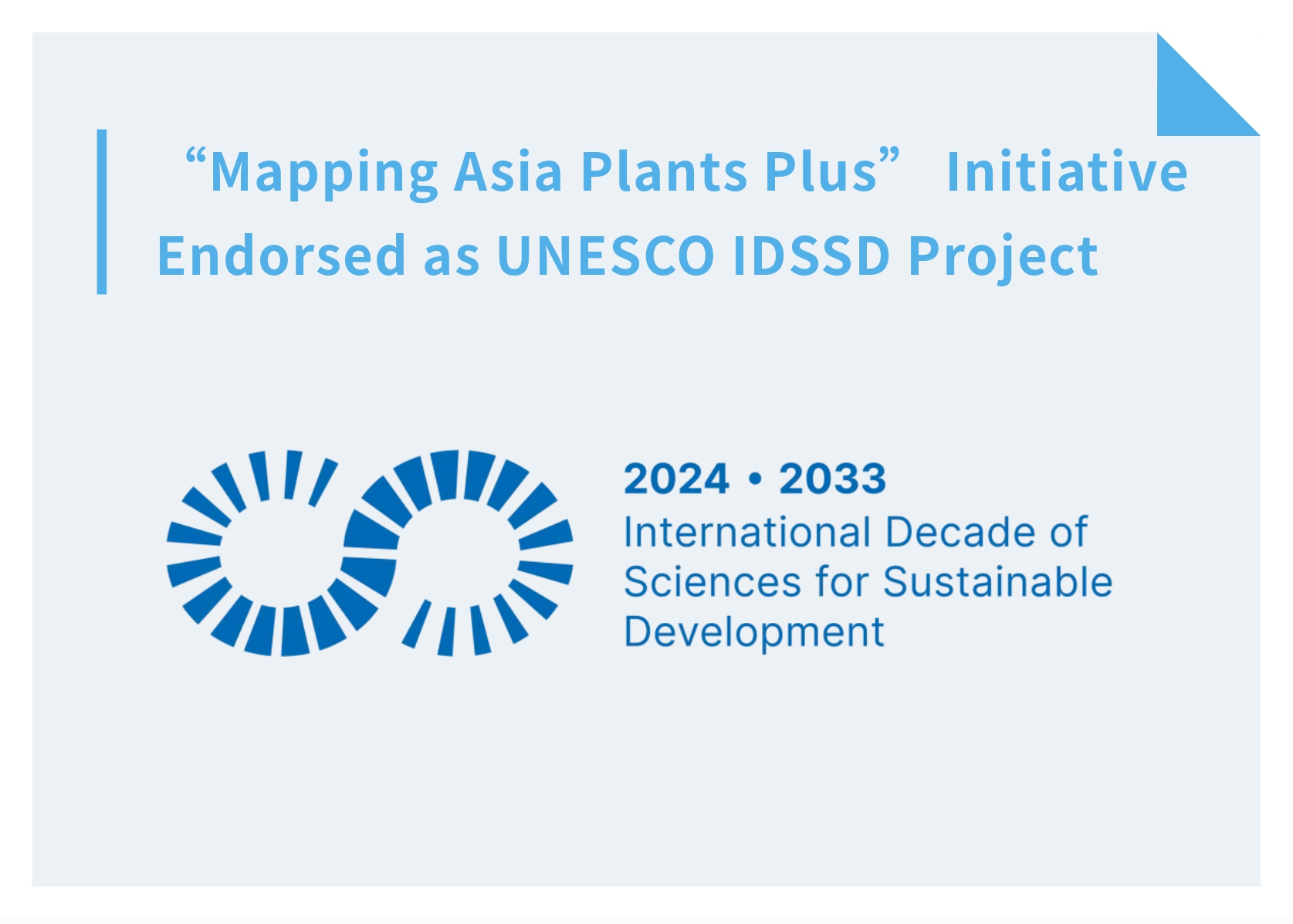 “Mapping Asia Plants Plus” Initiative Endorsed as UNESCO IDSSD Project

2024 • 2033
International Decade of Sciences for Sustainable Development